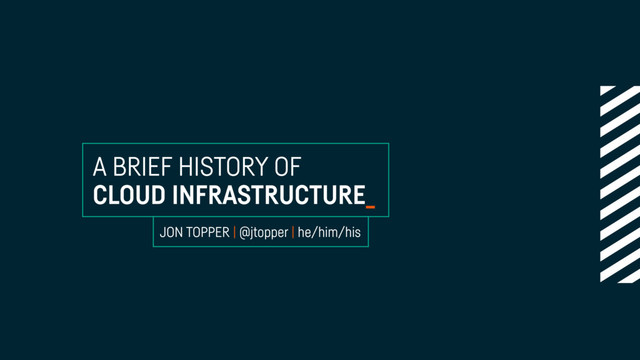 A BRIEF HISTORY OF
CLOUD INFRASTRUCTURE_

JON TOPPER | @jtopper | he/him/his